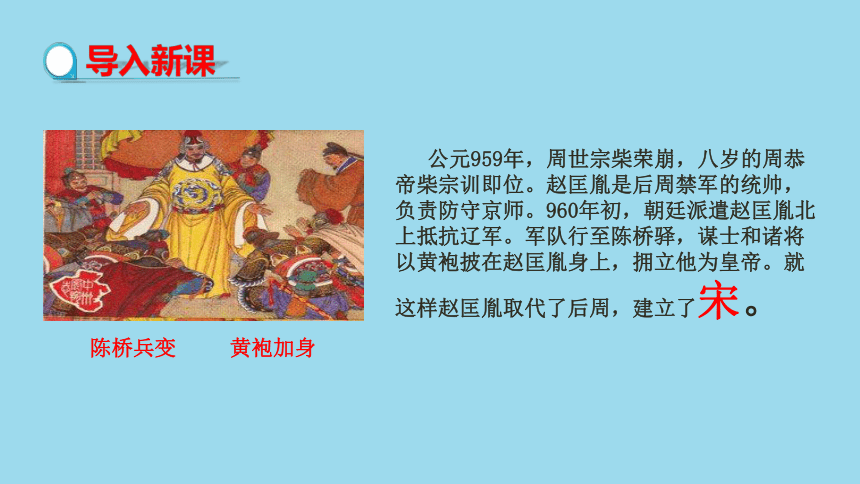 导入新课

陈桥兵变　　黄袍加身

公元959年，周世宗柴荣崩，八岁的周恭帝柴宗训即位。赵匡胤是后周禁军的统帅，负责防守京师。960年初，朝廷派遣赵匡胤北上抵抗辽军。军队行至陈桥驿，谋士和诸将以黄袍披在赵匡胤身上，拥立他为皇帝。就这样赵匡胤取代了后周，建立了宋。